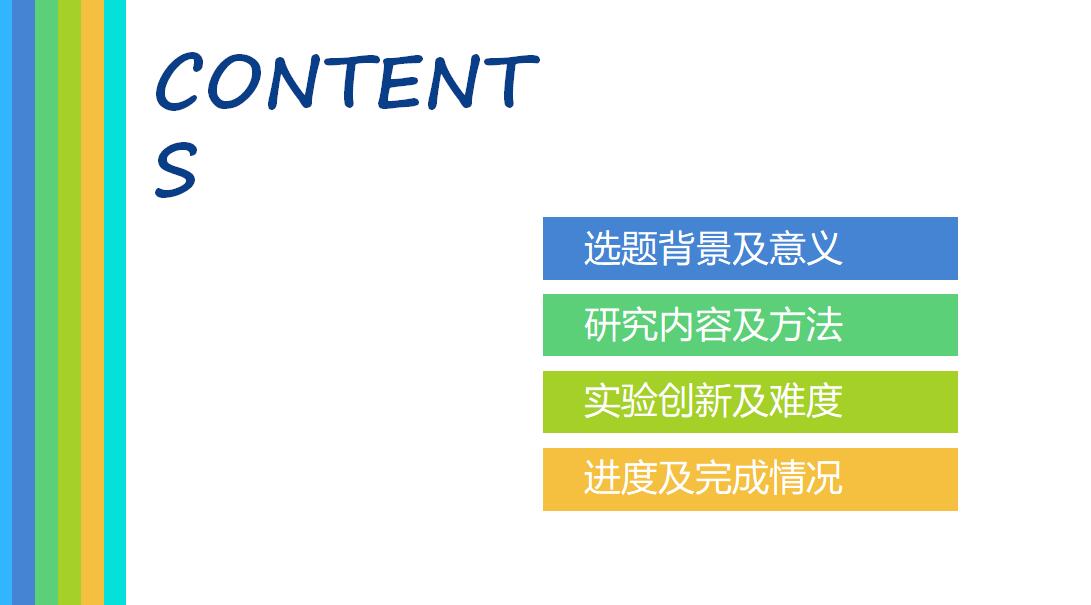 CONTENTS

选题背景及意义

研究内容及方法

实验创新及难度

进度及完成情况